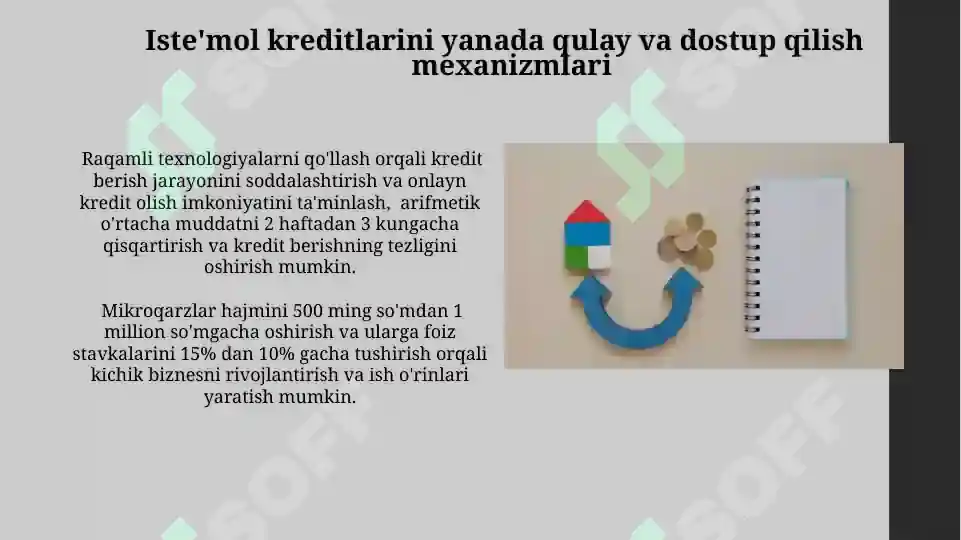 Iste'mol kreditlarini yanada qulay va dostup qilish mexanizmlari

Raqamli texnologiyalarni qo'llash orqali kredit berish jarayonini soddalashtirish va onlayn kredit olish imkoniyatini ta'minlash, arifmetik o'rtacha muddatni 2 haftadan 3 kungacha qisqartirish va kredit berishning tezligini oshirish mumkin.

Mikroqarzlar hajmini 500 ming so'mdan 1 million so'mgacha oshirish va ularga foiz stavkalarini 15% dan 10% gacha tushirish orqali kichik biznesni rivojlantirish va ish o'rinlari yaratish mumkin.

SOFF SOFF SOFF SOFF